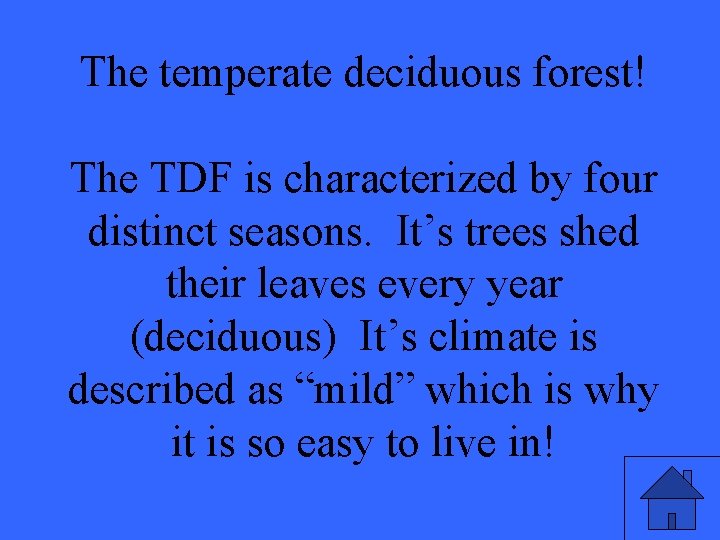 The temperate deciduous forest!

The TDF is characterized by four distinct seasons. It’s trees shed their leaves every year (deciduous) It’s climate is described as “mild” which is why it is so easy to live in!